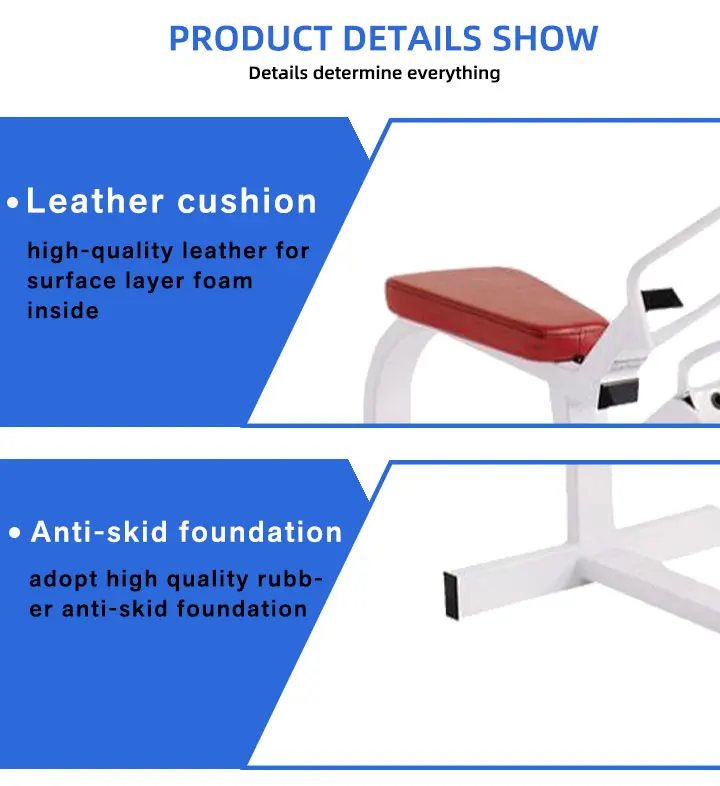 PRODUCT DETAILS SHOW
Details determine everything

• Leather cushion
high-quality leather for surface layer foam inside

• Anti-skid foundation
adopt high quality rubber anti-skid foundation